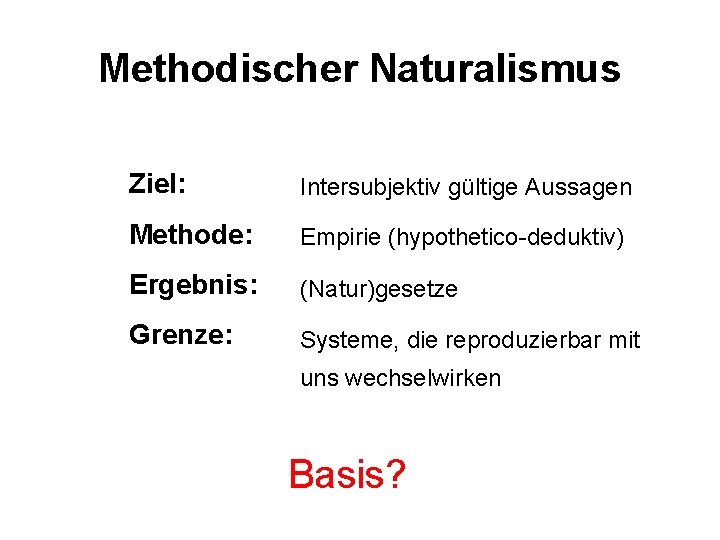 Methodischer Naturalismus

Ziel: Intersubjektiv gültige Aussagen

Methode: Empirie (hypothetico-deduktiv)

Ergebnis: (Natur)gesetze

Grenze: Systeme, die reproduzierbar mit uns wechselwirken

Basis?